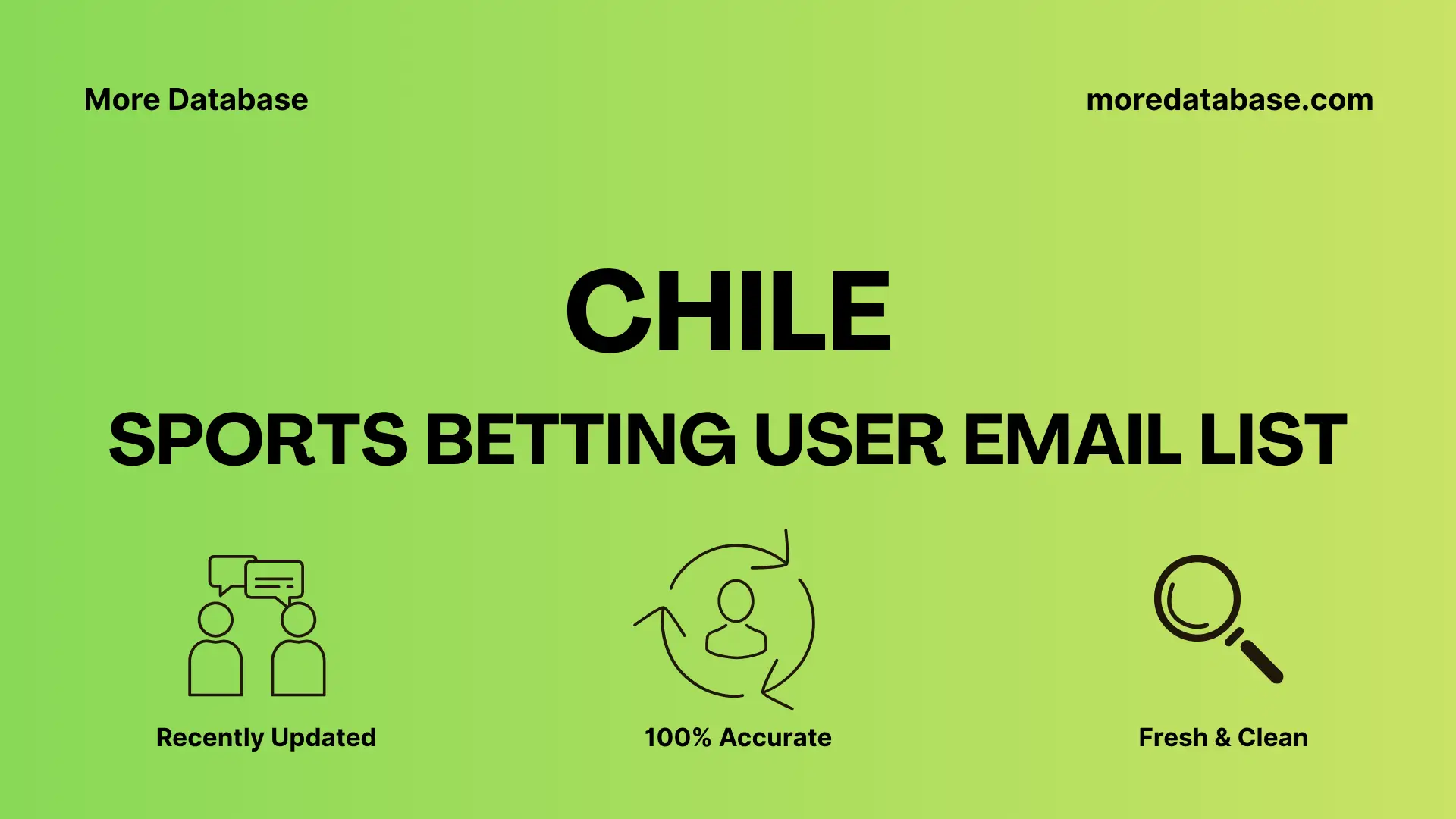 More Database

moredatabase.com

CHILE

SPORTS BETTING USER EMAIL LIST

Recently Updated

100% Accurate

Fresh & Clean